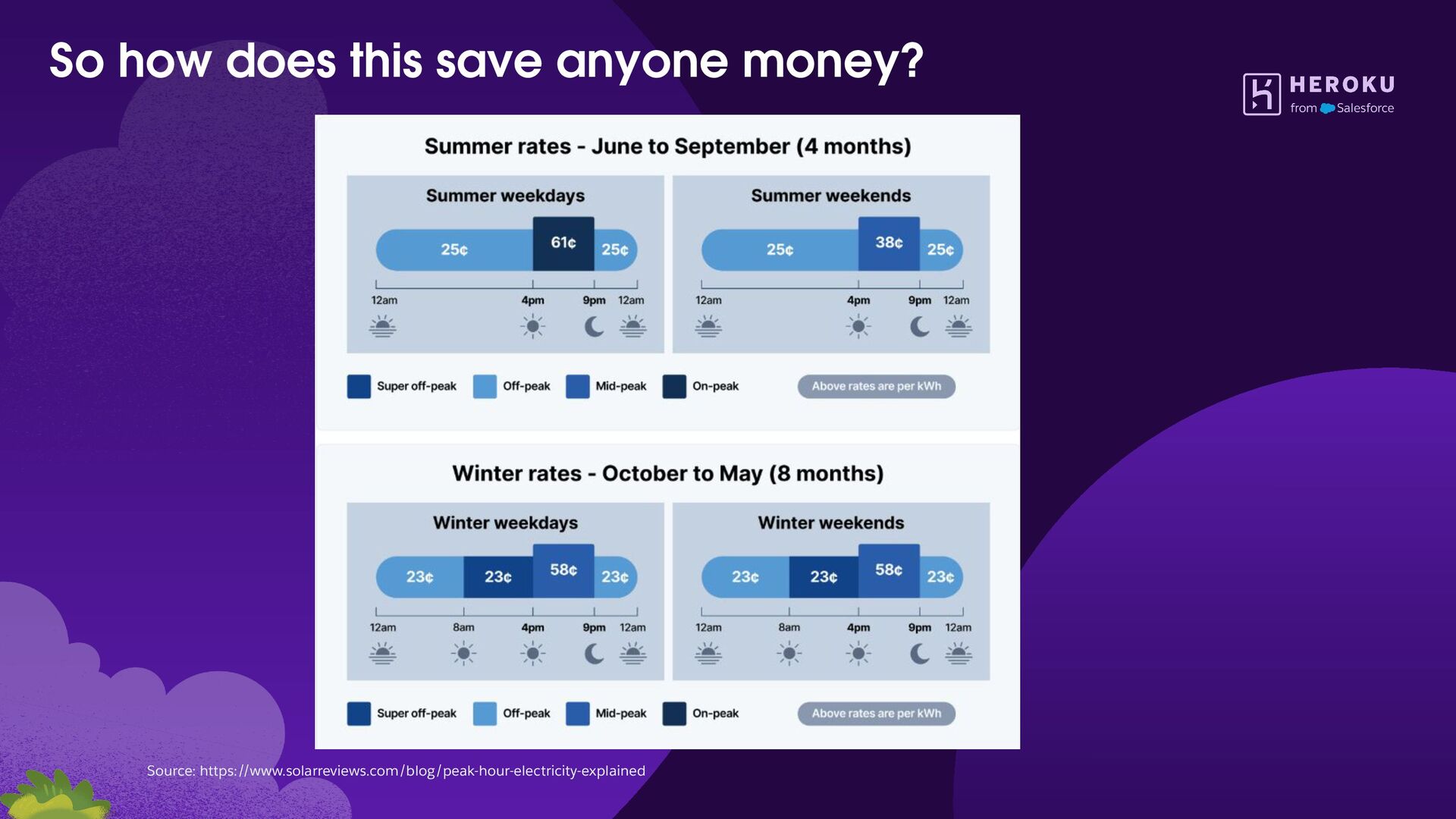 So how does this save anyone money?

HEROKU
from Salesforce

Summer rates - June to September (4 months)

Summer weekdays

25¢ 61¢ 25¢

12am 4pm 9pm 12am

Summer weekends

25¢ 38¢ 25¢

12am 4pm 9pm 12am

Super off-peak Off-peak Mid-peak On-peak Above rates are per kWh

Winter rates - October to May (8 months)

Winter weekdays

23¢ 23¢ 58¢ 23¢

12am 8am 4pm 9pm 12am

Winter weekends

23¢ 23¢ 58¢ 23¢

12am 8am 4pm 9pm 12am

Super off-peak Off-peak Mid-peak On-peak Above rates are per kWh

Source: https://www.solarreviews.com/blog/peak-hour-electricity-explained